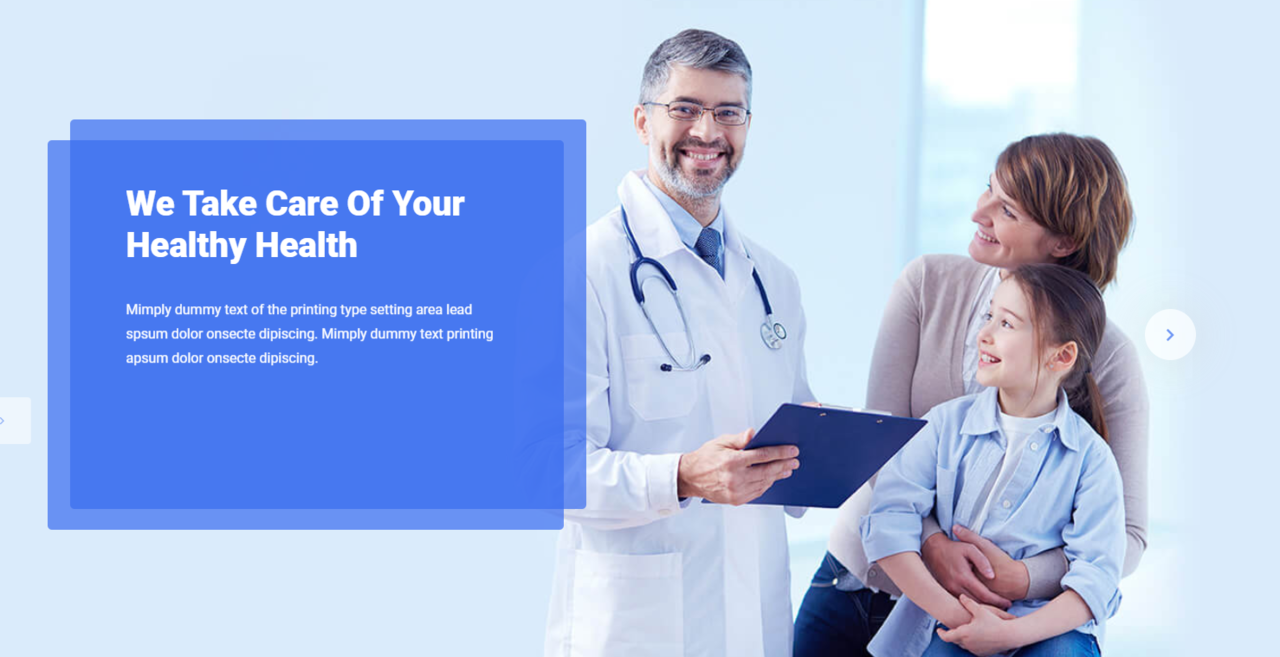 We Take Care Of Your Healthy Health

Mimply dummy text of the printing type setting area lead spsum dolor onsecte dipiscing. Mimply dummy text printing apsum dolor onsecte dipiscing.